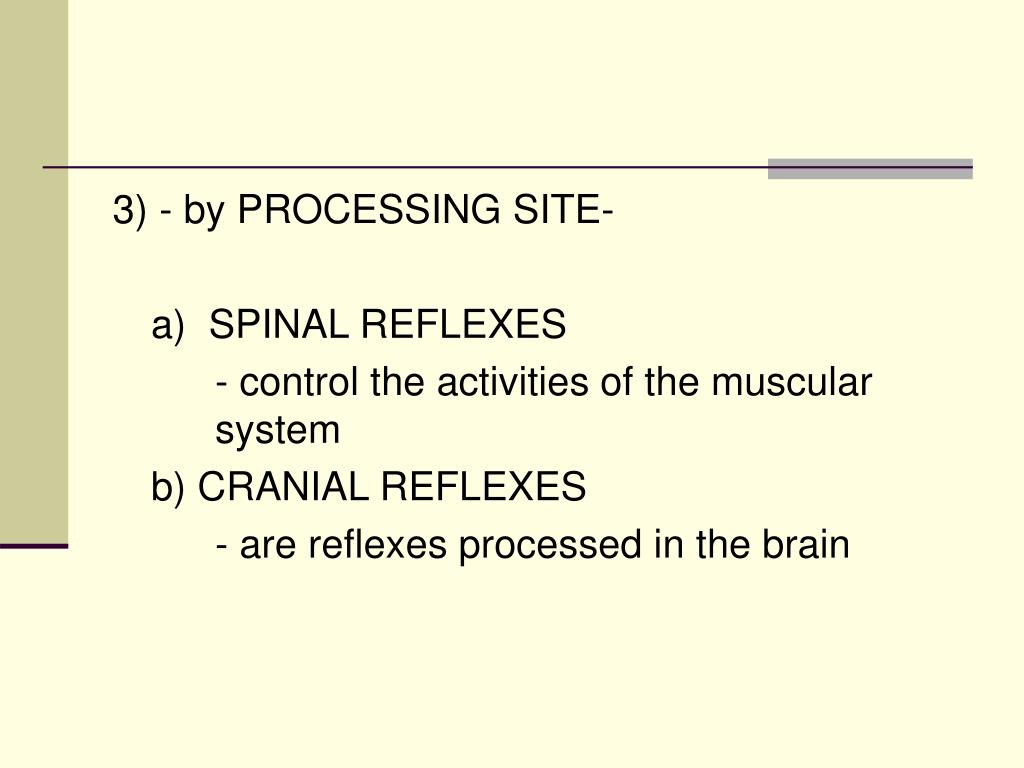 3) - by PROCESSING SITE-

a) SPINAL REFLEXES

- control the activities of the muscular system

b) CRANIAL REFLEXES

- are reflexes processed in the brain